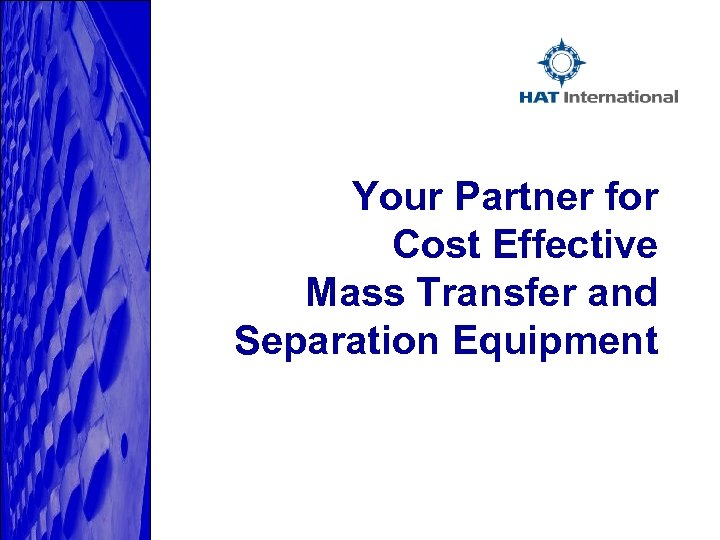 HAT International

Your Partner for Cost Effective Mass Transfer and Separation Equipment